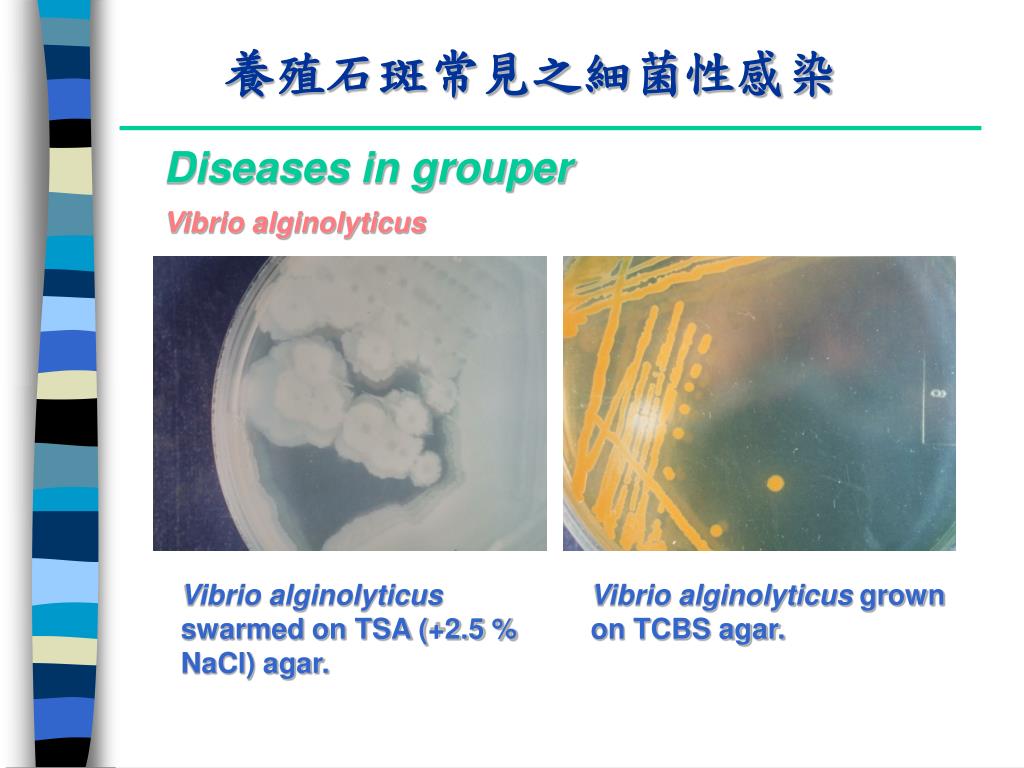 養殖石斑常見之細菌性感染

Diseases in grouper

Vibrio alginolyticus

Vibrio alginolyticus swarmed on TSA (+2.5 % NaCl) agar.

Vibrio alginolyticus grown on TCBS agar.